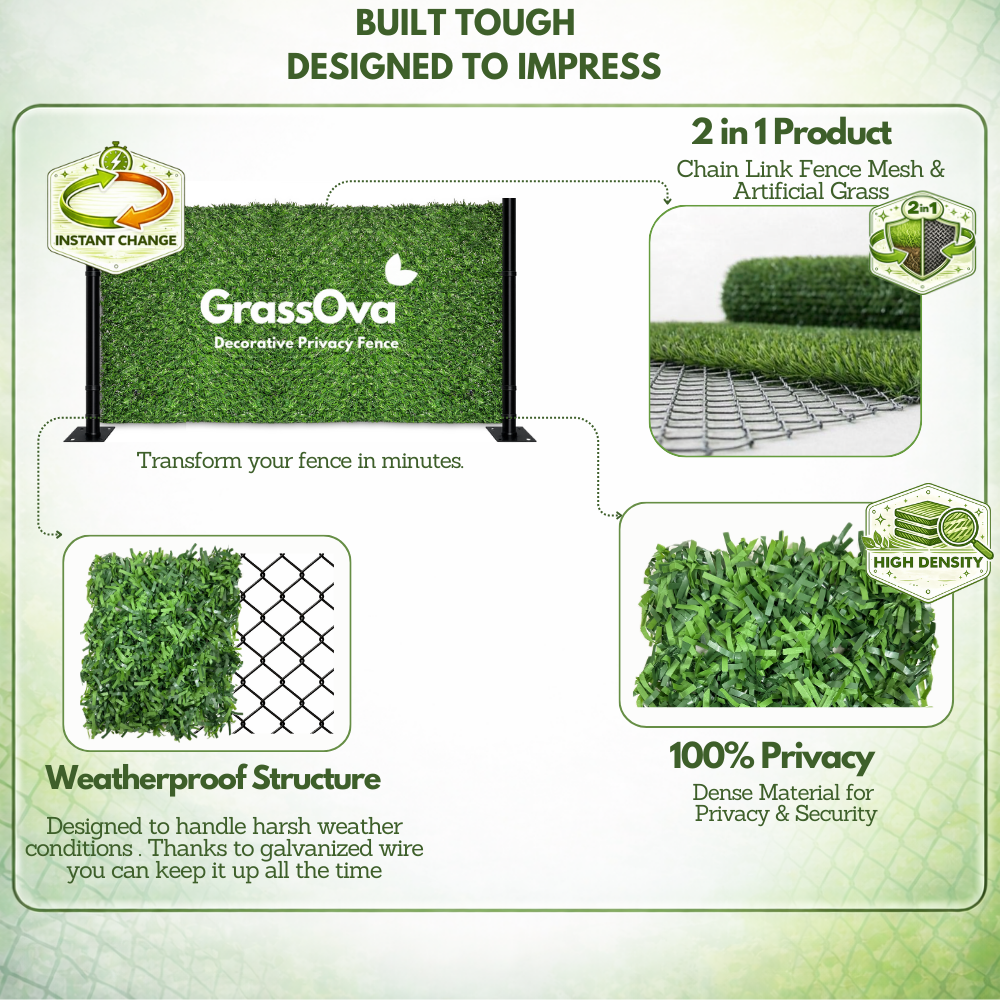 BUILT TOUGH
DESIGNED TO IMPRESS

INSTANT CHANGE

GrassOva
Decorative Privacy Fence

Transform your fence in minutes.

2 in 1 Product
Chain Link Fence Mesh & Artificial Grass

2in1

HIGH DENSITY

Weatherproof Structure

Designed to handle harsh weather conditions . Thanks to galvanized wire you can keep it up all the time

100% Privacy

Dense Material for Privacy & Security